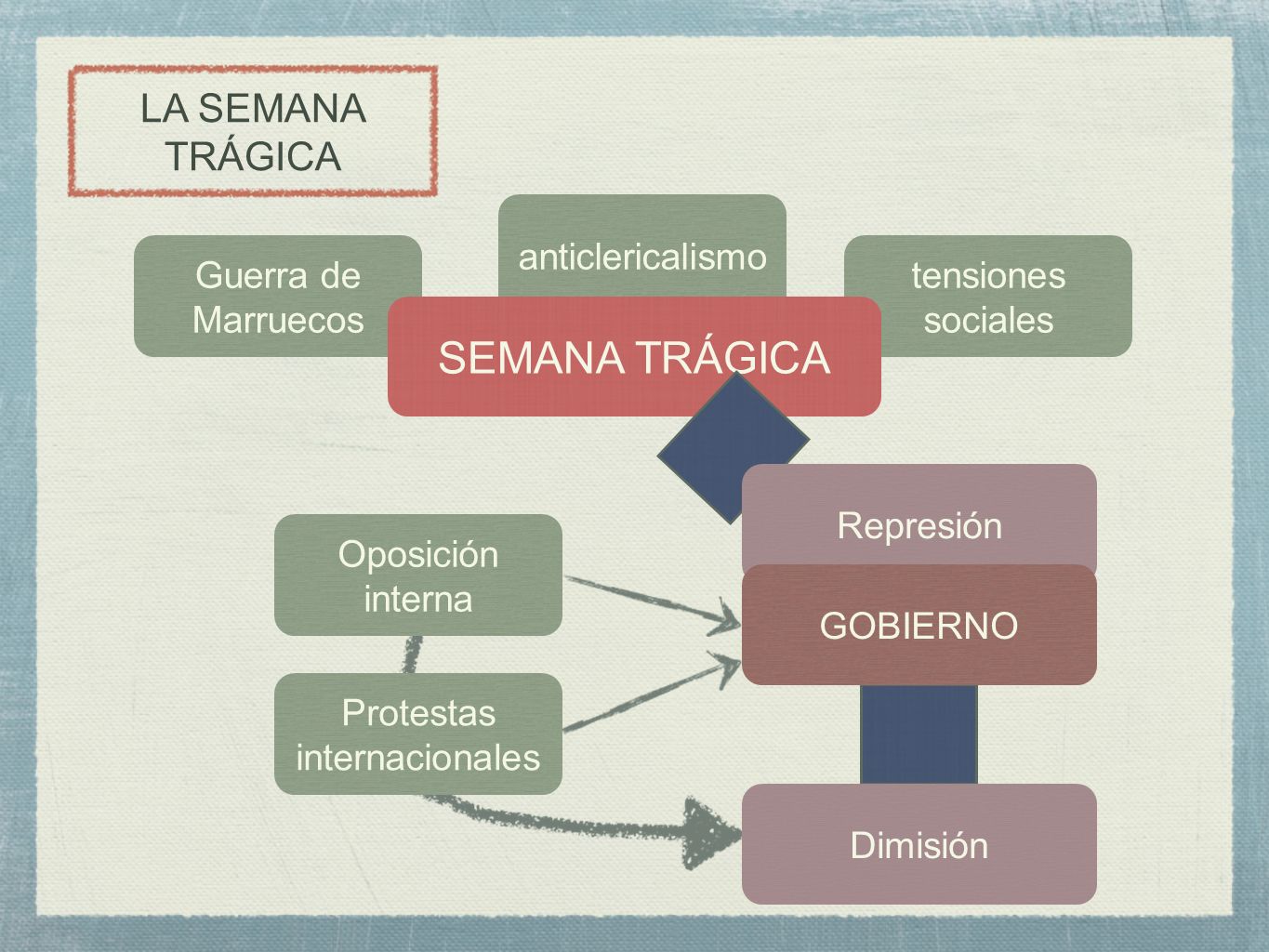 LA SEMANA TRÁGICA

Guerra de Marruecos

anticlericalismo

tensiones sociales

SEMANA TRÁGICA

Represión

Oposición interna

GOBIERNO

Protestas internacionales

Dimisión